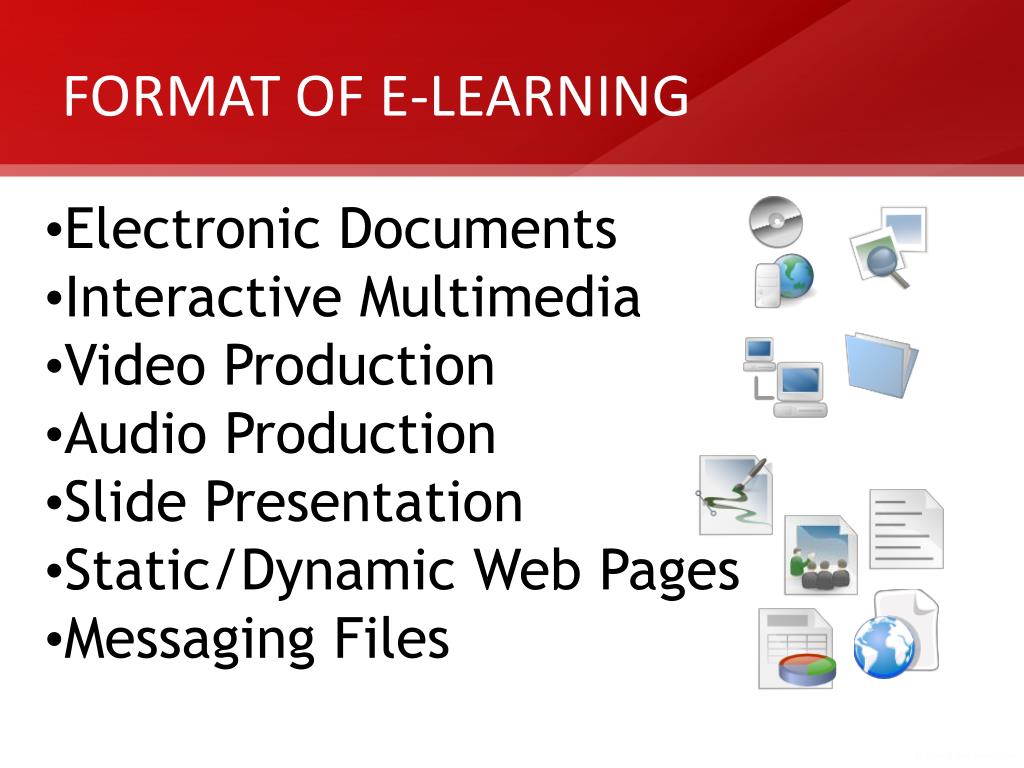 FORMAT OF E-LEARNING

•Electronic Documents
•Interactive Multimedia
•Video Production
•Audio Production
•Slide Presentation
•Static/Dynamic Web Pages
•Messaging Files